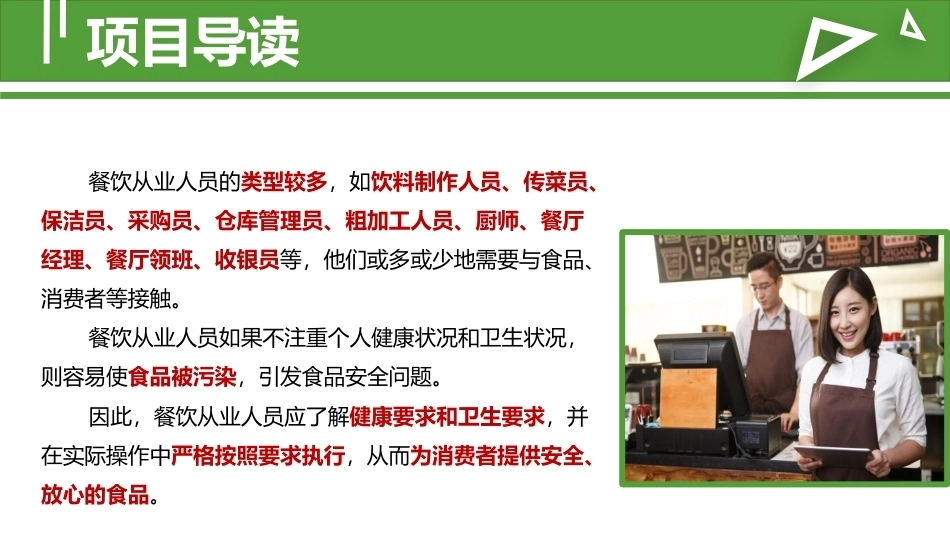 项目导读

餐饮从业人员的类型较多，如饮料制作人员、传菜员、保洁员、采购员、仓库管理员、粗加工人员、厨师、餐厅经理、餐厅领班、收银员等，他们或多或少地需要与食品、消费者等接触。

餐饮从业人员如果不注重个人健康状况和卫生状况，则容易使食品被污染，引发食品安全问题。

因此，餐饮从业人员应了解健康要求和卫生要求，并在实际操作中严格按照要求执行，从而为消费者提供安全、放心的食品。